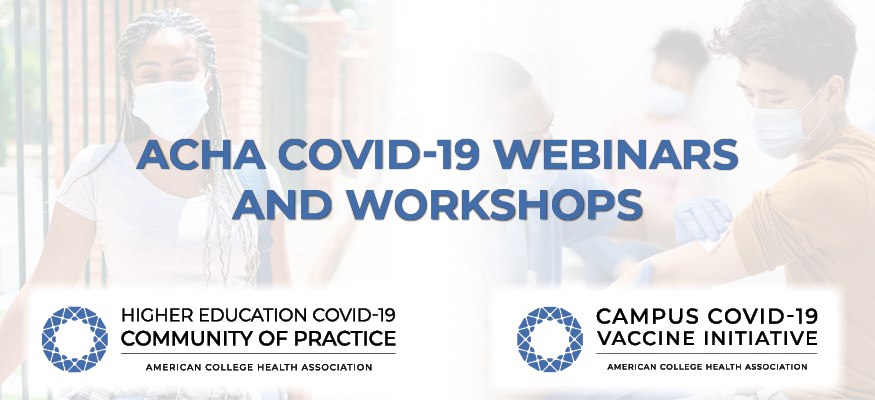 ACHA COVID-19 WEBINARS AND WORKSHOPS

HIGHER EDUCATION COVID-19
COMMUNITY OF PRACTICE
AMERICAN COLLEGE HEALTH ASSOCIATION

CAMPUS COVID-19
VACCINE INITIATIVE
AMERICAN COLLEGE HEALTH ASSOCIATION